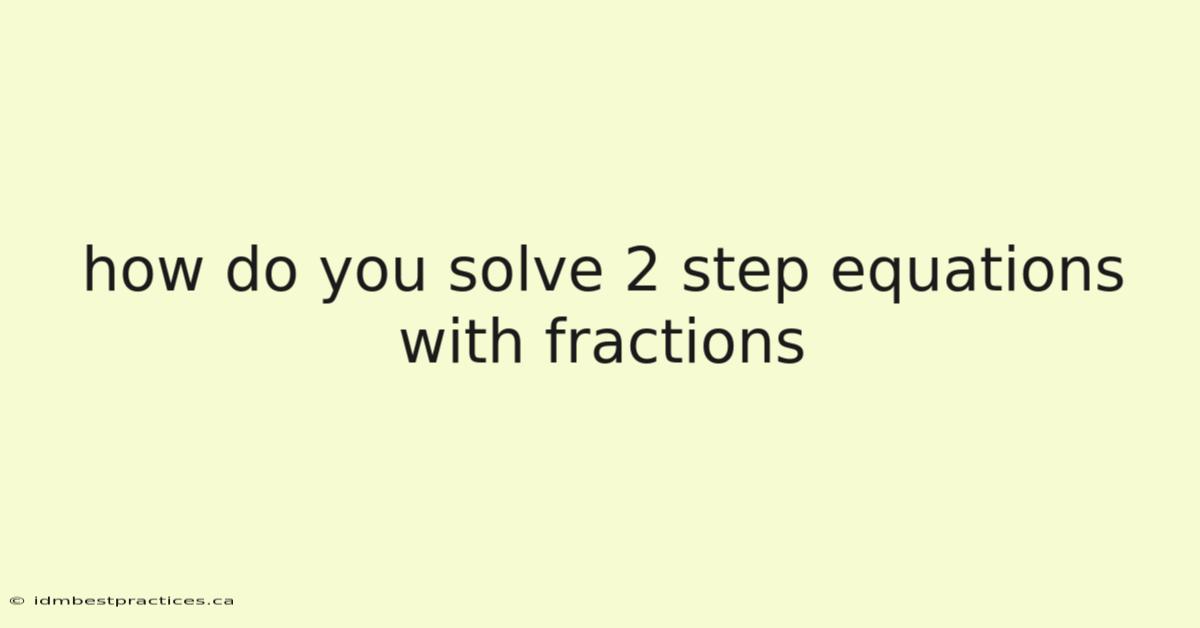 how do you solve 2 step equations with fractions

© idmbestpractices.ca